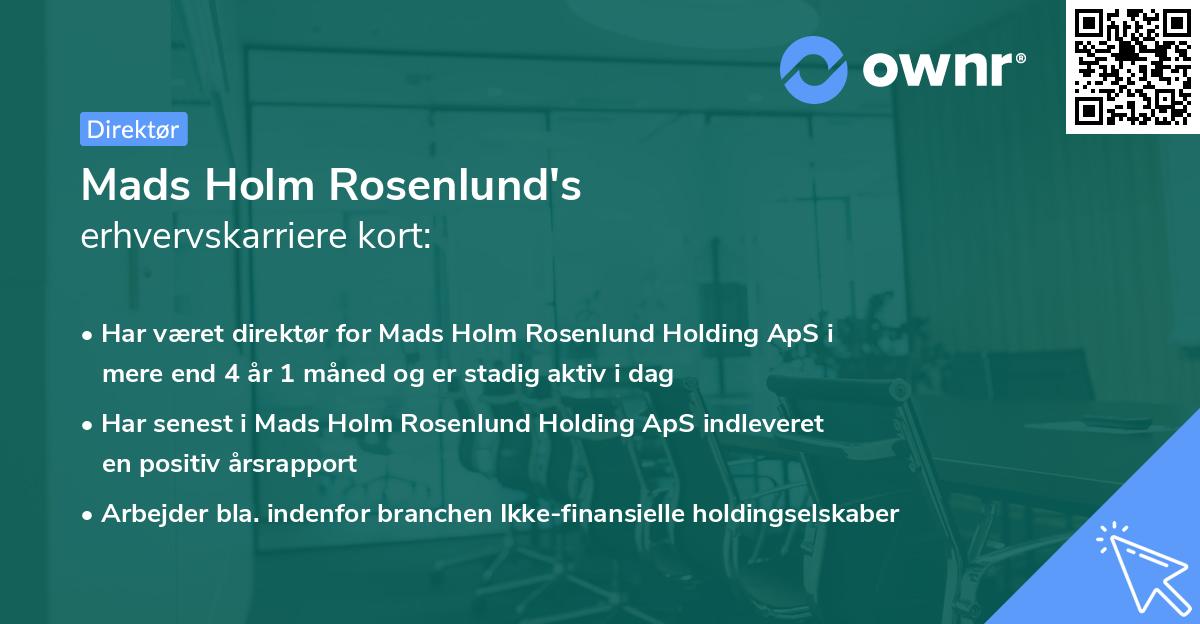 ownr®

Direktør

Mads Holm Rosenlund's
erhvervskarriere kort:

• Har været direktør for Mads Holm Rosenlund Holding ApS i mere end 4 år 1 måned og er stadig aktiv i dag

• Har senest i Mads Holm Rosenlund Holding ApS indleveret en positiv årsrapport

• Arbejder bla. indenfor branchen Ikke-finansielle holdingselskaber